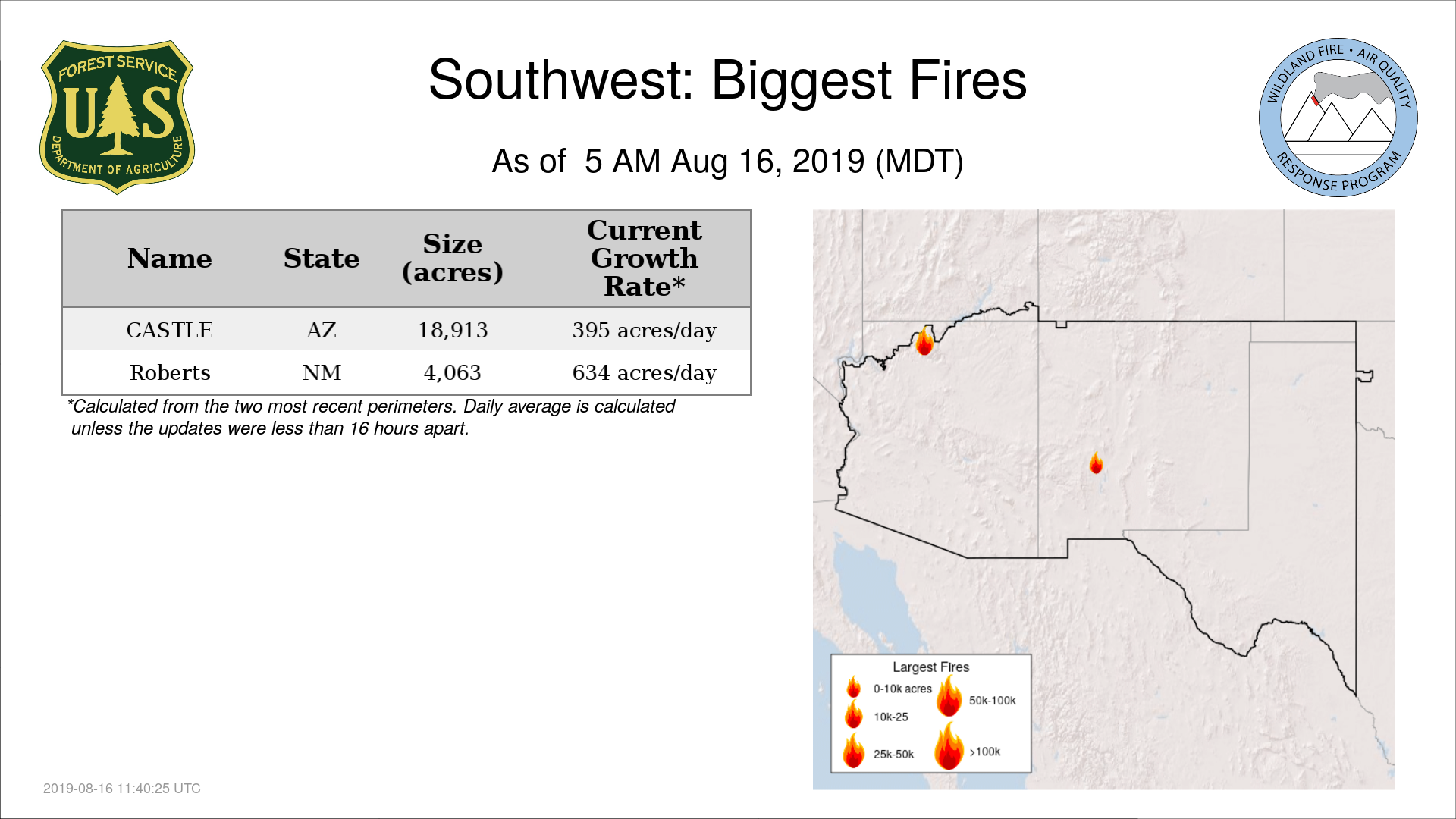 FOREST SERVICE
U S
DEPARTMENT OF AGRICULTURE

Southwest: Biggest Fires

As of 5 AM Aug 16, 2019 (MDT)

WILDLAND FIRE • AIR QUALITY
RESPONSE PROGRAM

| Name | State | Size (acres) | Current Growth Rate* |
|---|---|---|---|
| CASTLE | AZ | 18,913 | 395 acres/day |
| Roberts | NM | 4,063 | 634 acres/day |

*Calculated from the two most recent perimeters. Daily average is calculated unless the updates were less than 16 hours apart.

Largest Fires
0-10k acres
10k-25
25k-50k
50k-100k
>100k

2019-08-16 11:40:25 UTC